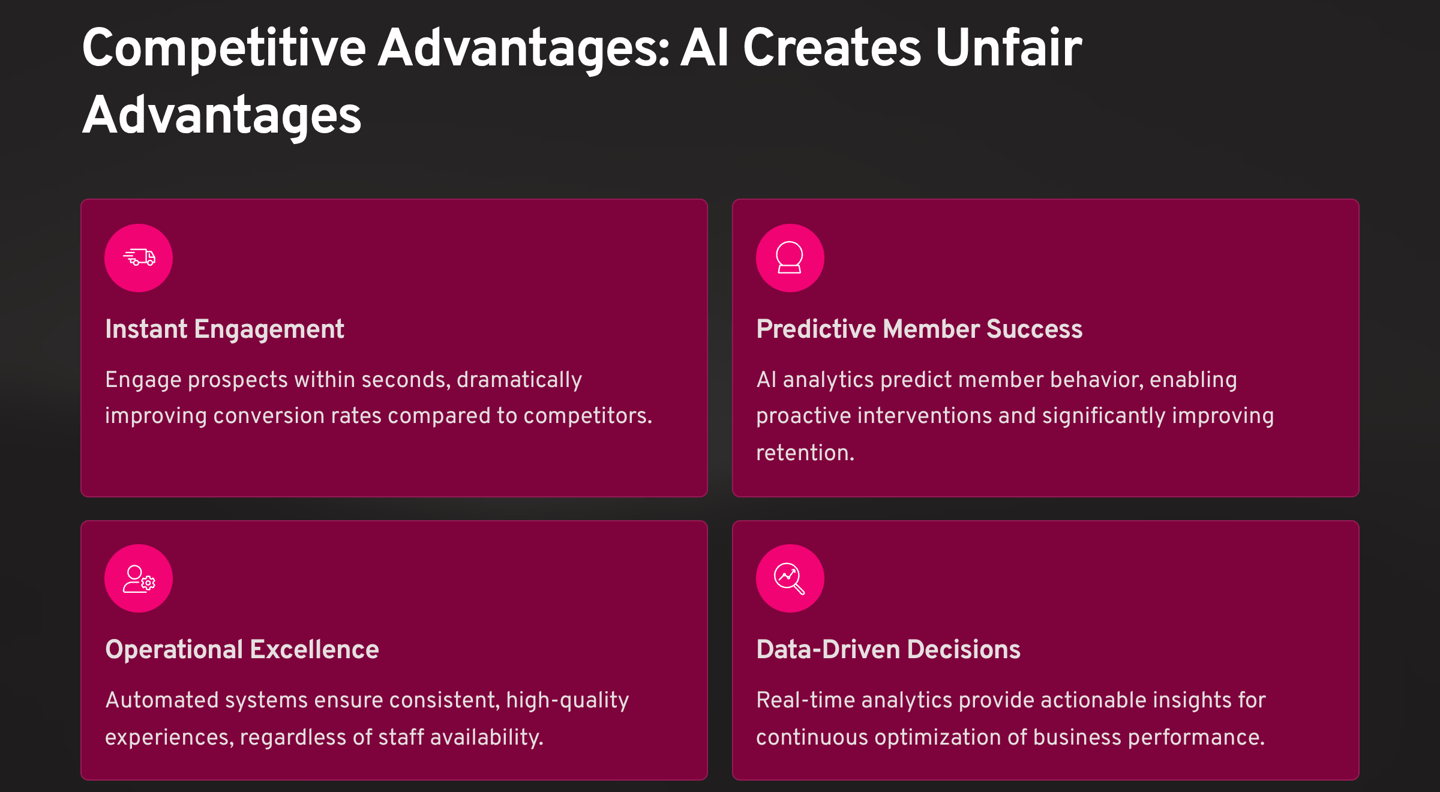 Competitive Advantages: AI Creates Unfair Advantages

Instant Engagement

Engage prospects within seconds, dramatically improving conversion rates compared to competitors.

Predictive Member Success

AI analytics predict member behavior, enabling proactive interventions and significantly improving retention.

Operational Excellence

Automated systems ensure consistent, high-quality experiences, regardless of staff availability.

Data-Driven Decisions

Real-time analytics provide actionable insights for continuous optimization of business performance.